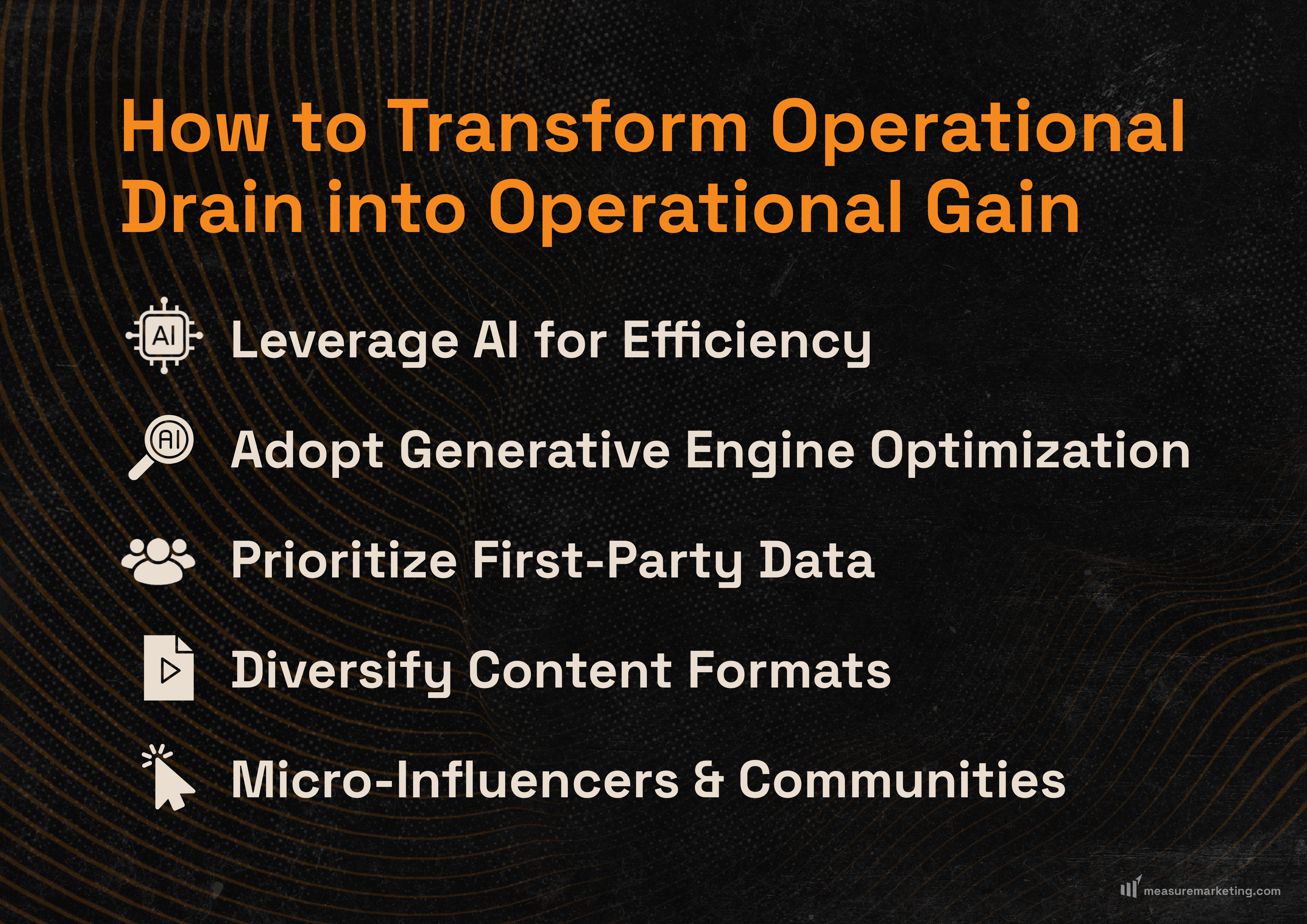 How to Transform Operational Drain into Operational Gain

AI Leverage AI for Efficiency

AI Adopt Generative Engine Optimization

Prioritize First-Party Data

Diversify Content Formats

Micro-Influencers & Communities

measuremarketing.com